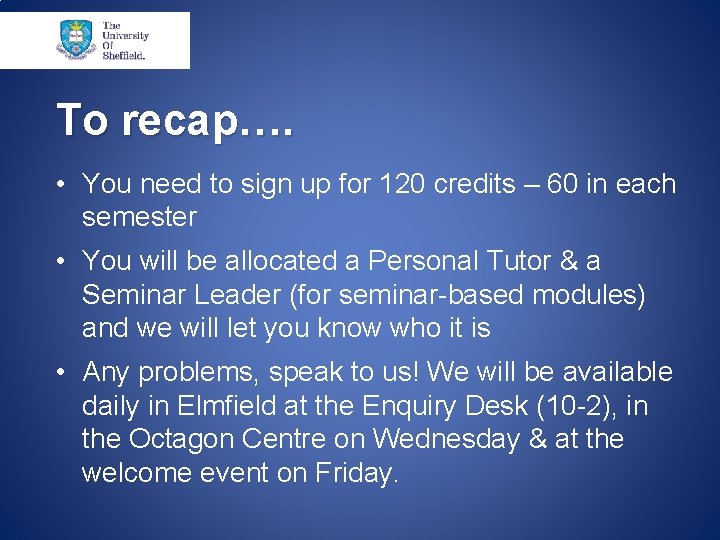 The University Of Sheffield.

To recap….

• You need to sign up for 120 credits – 60 in each semester

• You will be allocated a Personal Tutor & a Seminar Leader (for seminar-based modules) and we will let you know who it is

• Any problems, speak to us! We will be available daily in Elmfield at the Enquiry Desk (10-2), in the Octagon Centre on Wednesday & at the welcome event on Friday.